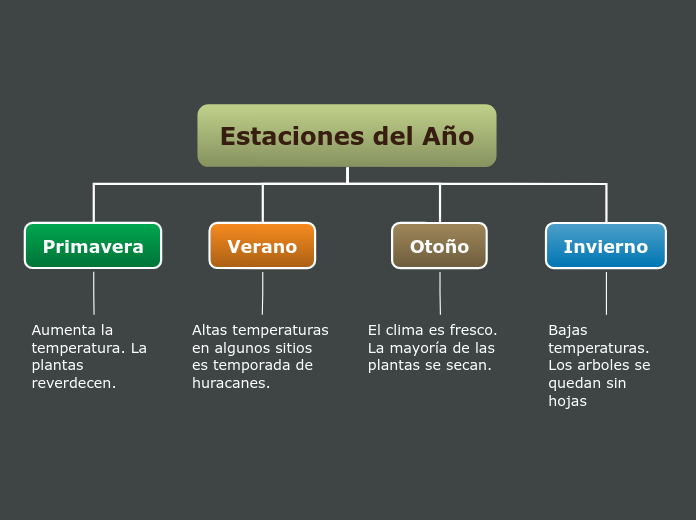 Estaciones del Año

Primavera

Aumenta la temperatura. La plantas reverdecen.

Verano

Altas temperaturas en algunos sitios es temporada de huracanes.

Otoño

El clima es fresco. La mayoría de las plantas se secan.

Invierno

Bajas temperaturas. Los arboles se quedan sin hojas